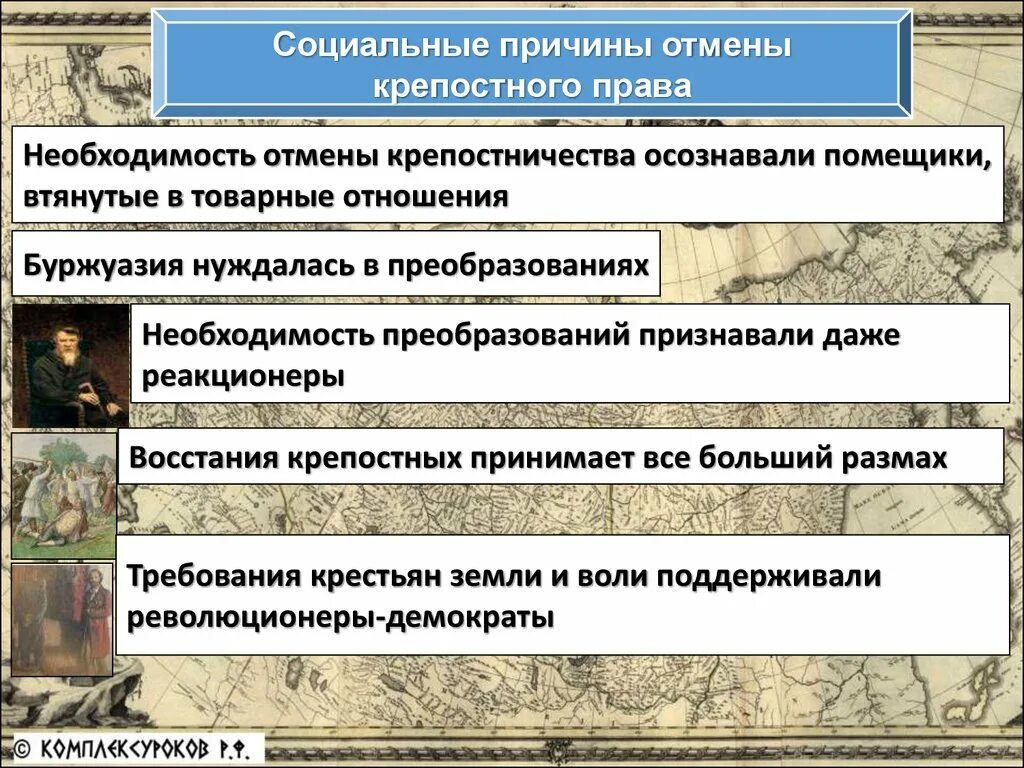 Социальные причины отмены крепостного права

Необходимость отмены крепостничества осознавали помещики, втянутые в товарные отношения

Буржуазия нуждалась в преобразованиях

Необходимость преобразований признавали даже реакционеры

Восстания крепостных принимает все больший размах

Требования крестьян земли и воли поддерживали революционеры-демократы

© КОМПЛЕКСУРОКОВ Р.Ф.